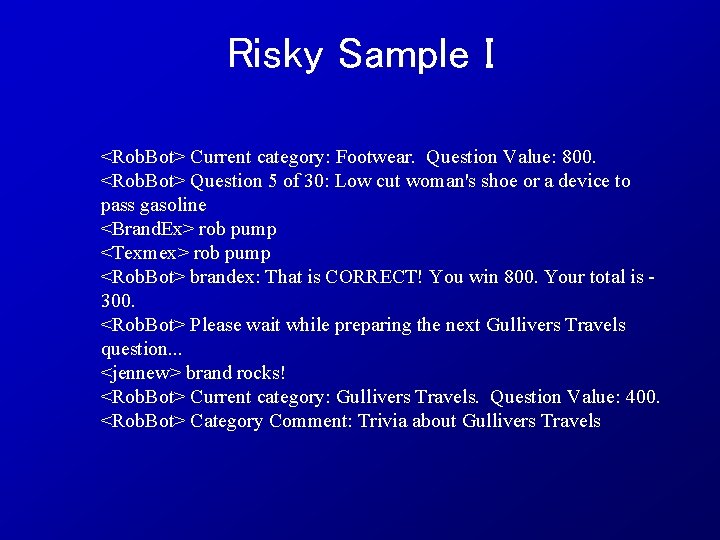 Risky Sample I

<RobBot> Current category: Footwear. Question Value: 800.
<RobBot> Question 5 of 30: Low cut woman's shoe or a device to pass gasoline
<BrandEx> rob pump
<Texmex> rob pump
<RobBot> brandex: That is CORRECT! You win 800. Your total is -300.
<RobBot> Please wait while preparing the next Gullivers Travels question...
<jennew> brand rocks!
<RobBot> Current category: Gullivers Travels. Question Value: 400.
<RobBot> Category Comment: Trivia about Gullivers Travels